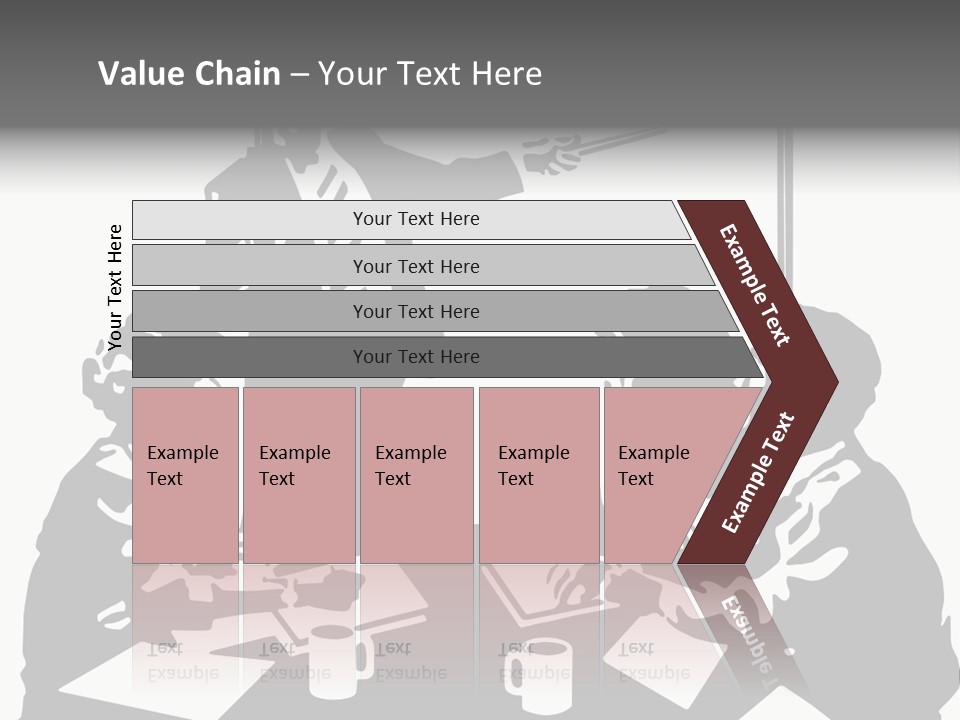 Value Chain – Your Text Here

Your Text Here

Your Text Here

Your Text Here

Your Text Here

Your Text Here

Example Text

Example Text

Example Text

Example Text

Example Text

Example Text

Example Text